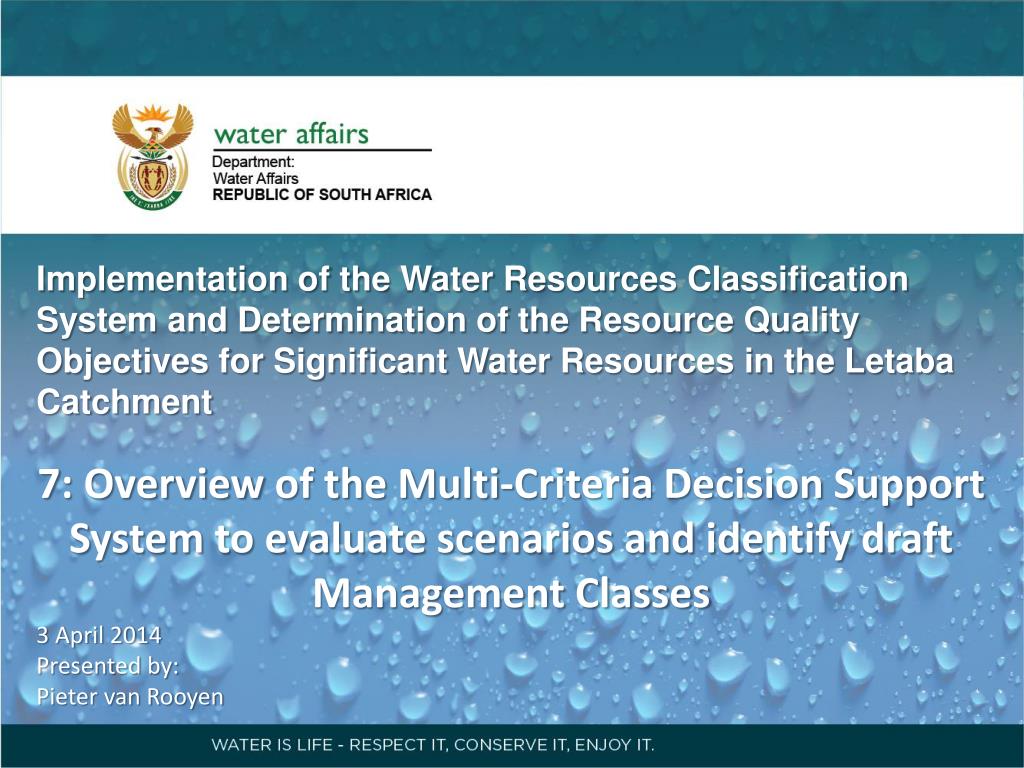 water affairs
Department:
Water Affairs
REPUBLIC OF SOUTH AFRICA

Implementation of the Water Resources Classification System and Determination of the Resource Quality Objectives for Significant Water Resources in the Letaba Catchment

7: Overview of the Multi-Criteria Decision Support System to evaluate scenarios and identify draft Management Classes

3 April 2014
Presented by:
Pieter van Rooyen

WATER IS LIFE - RESPECT IT, CONSERVE IT, ENJOY IT.